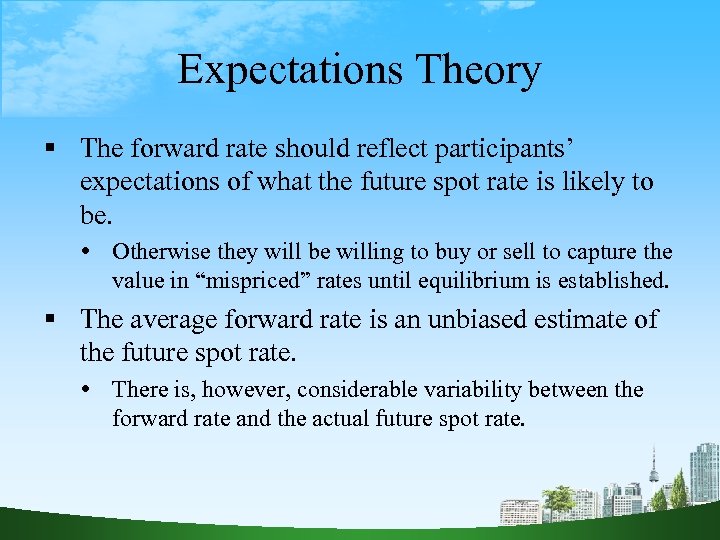 Expectations Theory

▪ The forward rate should reflect participants' expectations of what the future spot rate is likely to be.

• Otherwise they will be willing to buy or sell to capture the value in "mispriced" rates until equilibrium is established.

▪ The average forward rate is an unbiased estimate of the future spot rate.

• There is, however, considerable variability between the forward rate and the actual future spot rate.